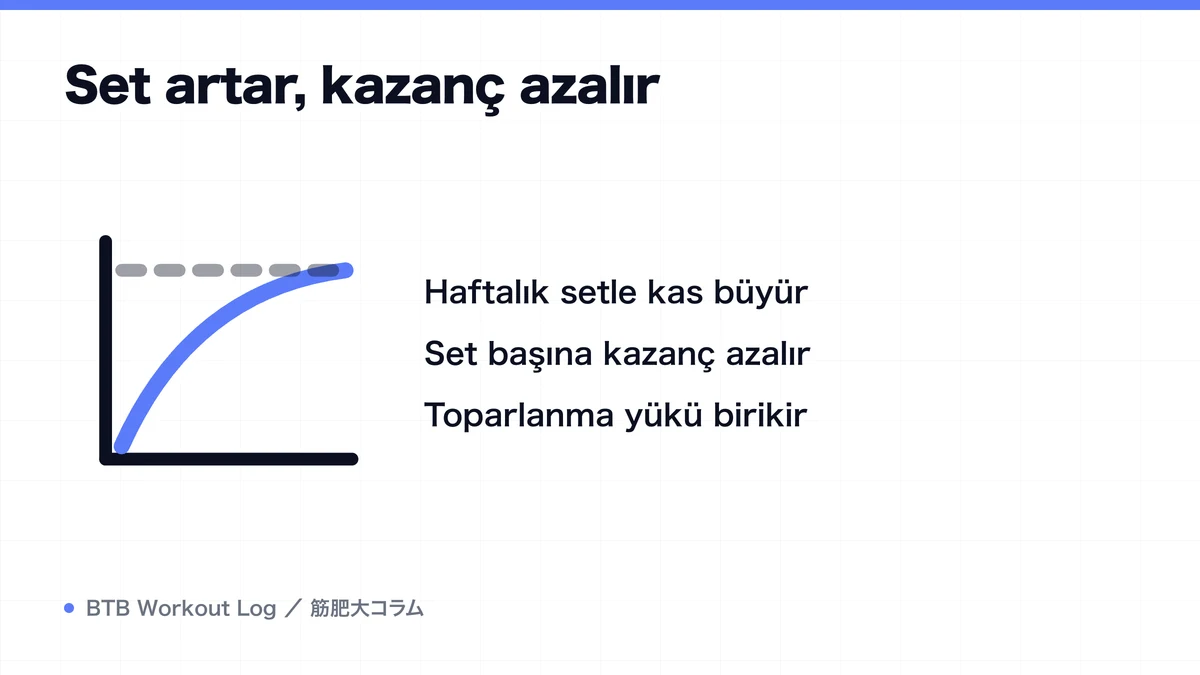 Set artar, kazanç azalır

Haftalık setle kas büyür

Set başına kazanç azalır

Toparlanma yükü birikir

BTB Workout Log ／ 筋肥大コラム